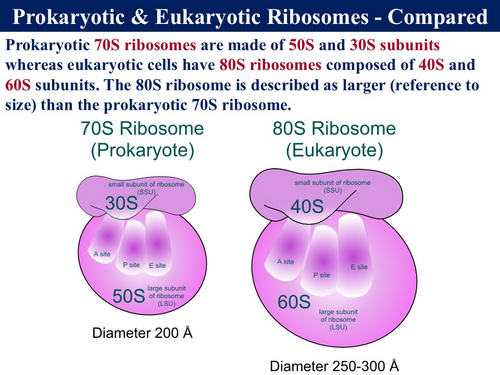 Prokaryotic & Eukaryotic Ribosomes - Compared

Prokaryotic 70S ribosomes are made of 50S and 30S subunits whereas eukaryotic cells have 80S ribosomes composed of 40S and 60S subunits. The 80S ribosome is described as larger (reference to size) than the prokaryotic 70S ribosome.

70S Ribosome (Prokaryote)

small subunit of ribosome (SSU)

30S

A site

P site

E site

50S

large subunit of ribosome (LSU)

Diameter 200 Å

80S Ribosome (Eukaryote)

small subunit of ribosome (SSU)

40S

A site

P site

E site

60S

large subunit of ribosome (LSU)

Diameter 250-300 Å